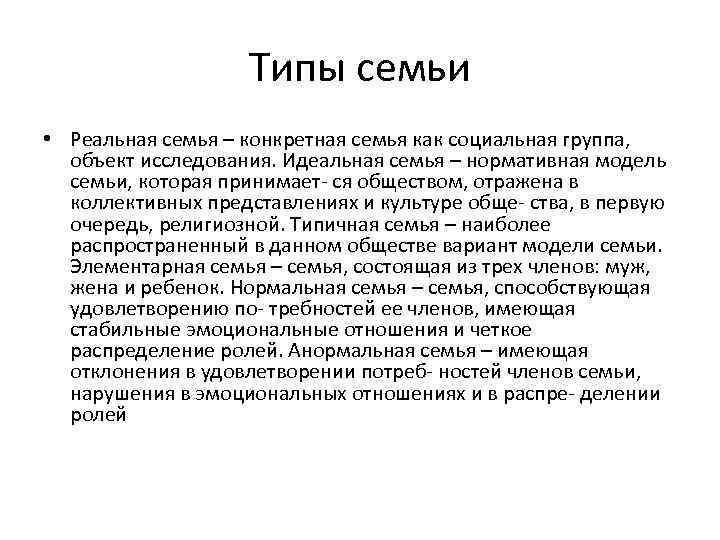 Типы семьи

• Реальная семья – конкретная семья как социальная группа, объект исследования. Идеальная семья – нормативная модель семьи, которая принимает- ся обществом, отражена в коллективных представлениях и культуре обще- ства, в первую очередь, религиозной. Типичная семья – наиболее распространенный в данном обществе вариант модели семьи. Элементарная семья – семья, состоящая из трех членов: муж, жена и ребенок. Нормальная семья – семья, способствующая удовлетворению по- требностей ее членов, имеющая стабильные эмоциональные отношения и четкое распределение ролей. Анормальная семья – имеющая отклонения в удовлетворении потреб- ностей членов семьи, нарушения в эмоциональных отношениях и в распре- делении ролей